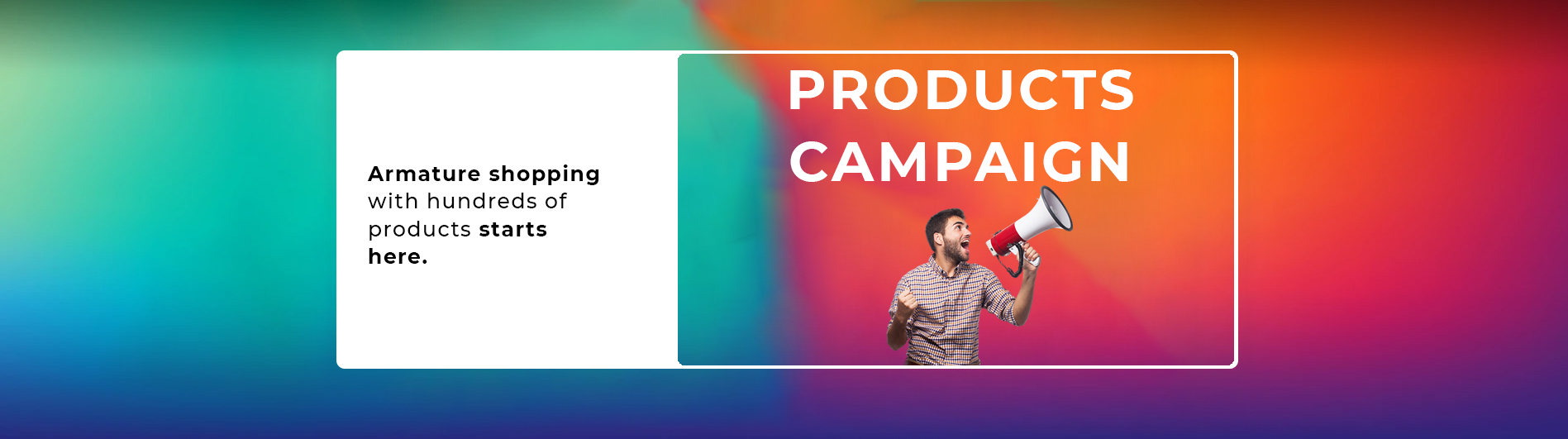 Armature shopping with hundreds of products starts here.

PRODUCTS CAMPAIGN